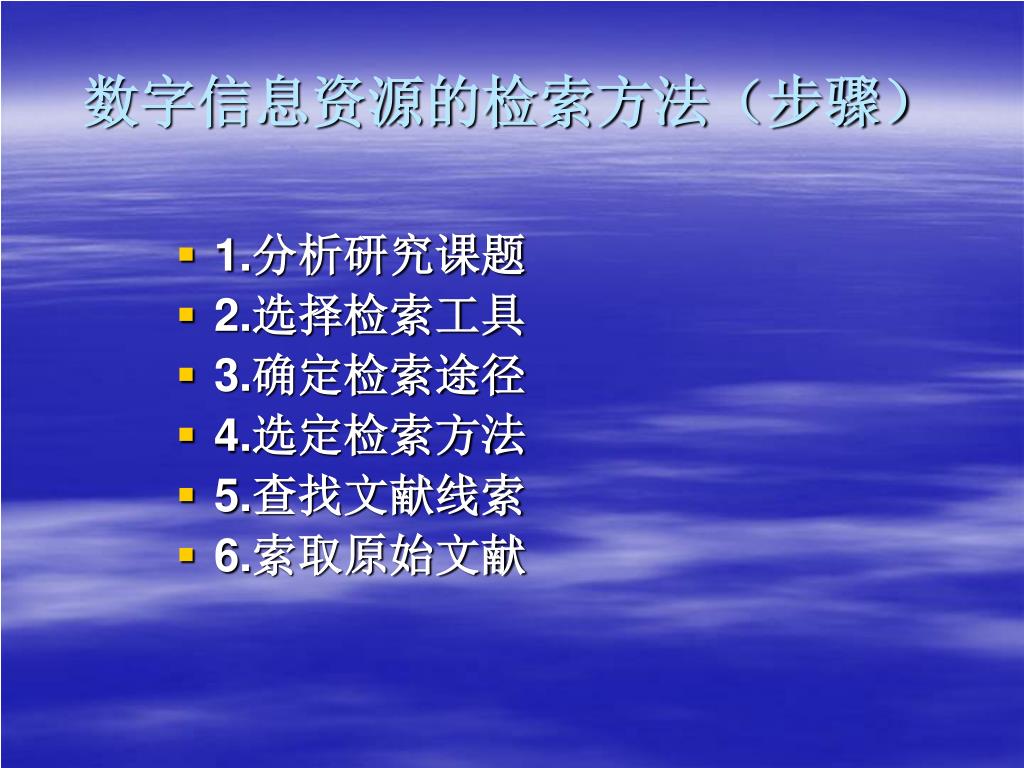 数字信息资源的检索方法（步骤）

- 1.分析研究课题
- 2.选择检索工具
- 3.确定检索途径
- 4.选定检索方法
- 5.查找文献线索
- 6.索取原始文献